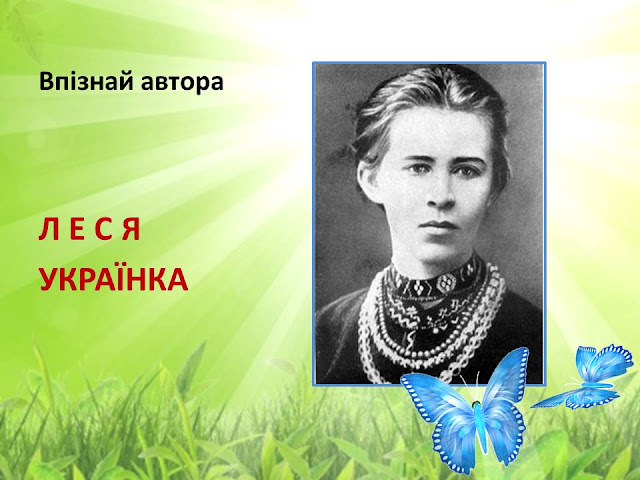 Впізнай автора

Л Е С Я
УКРАЇНКА